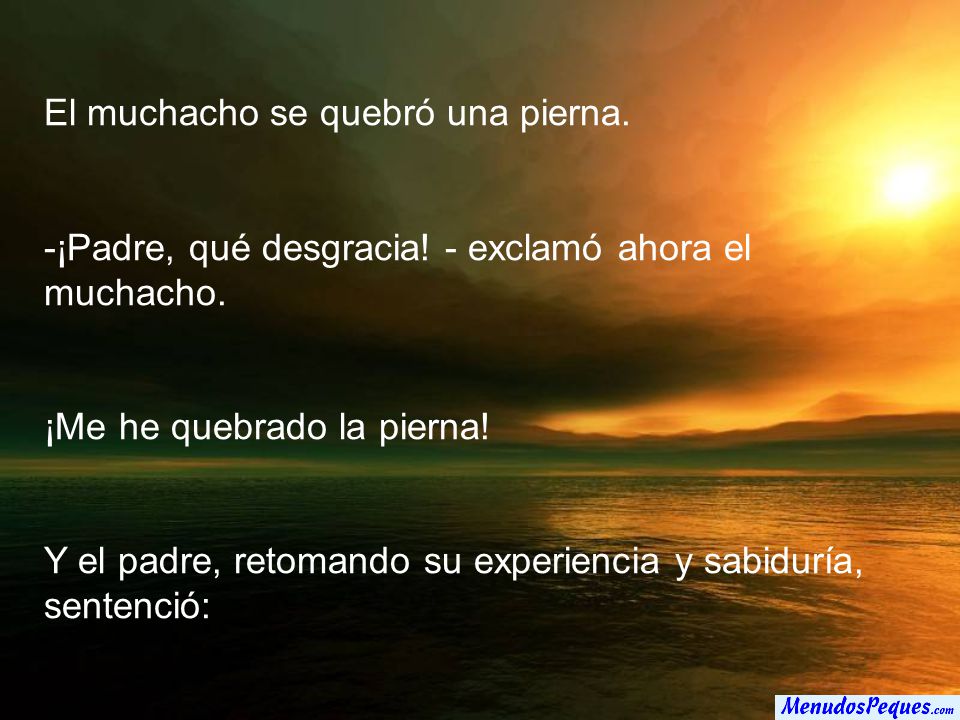 El muchacho se quebró una pierna.

-¡Padre, qué desgracia! - exclamó ahora el muchacho.

¡Me he quebrado la pierna!

Y el padre, retomando su experiencia y sabiduría, sentenció:

MenudosPeques.com